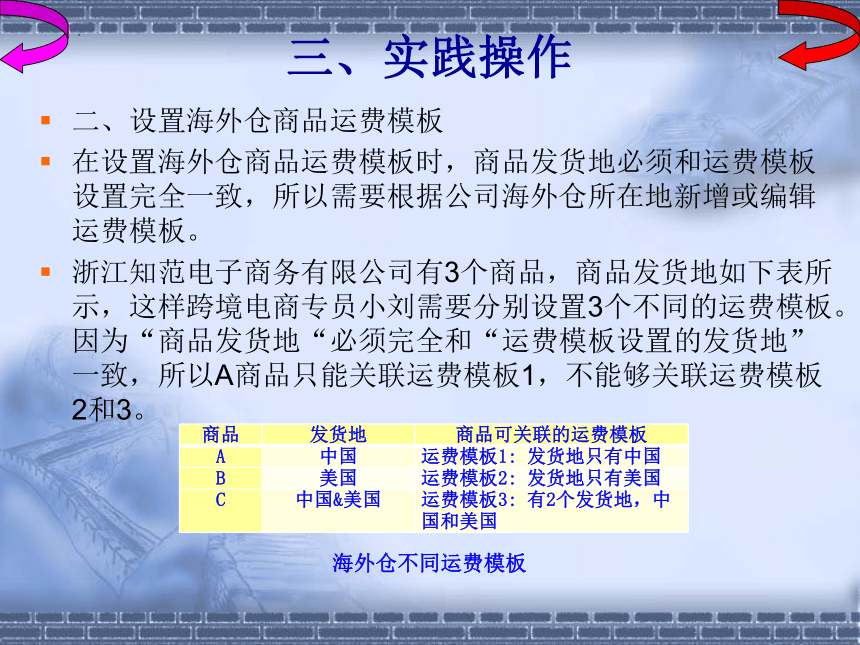 三、实践操作

二、设置海外仓商品运费模板

在设置海外仓商品运费模板时，商品发货地必须和运费模板设置完全一致，所以需要根据公司海外仓所在地新增或编辑运费模板。

浙江知范电子商务有限公司有3个商品，商品发货地如下表所示，这样跨境电商专员小刘需要分别设置3个不同的运费模板。因为“商品发货地“必须完全和“运费模板设置的发货地”一致，所以A商品只能关联运费模板1，不能够关联运费模板2和3。

| 商品 | 发货地 | 商品可关联的运费模板 |
|---|---|---|
| A | 中国 | 运费模板1: 发货地只有中国 |
| B | 美国 | 运费模板2: 发货地只有美国 |
| C | 中国&美国 | 运费模板3: 有2个发货地，中国和美国 |

海外仓不同运费模板